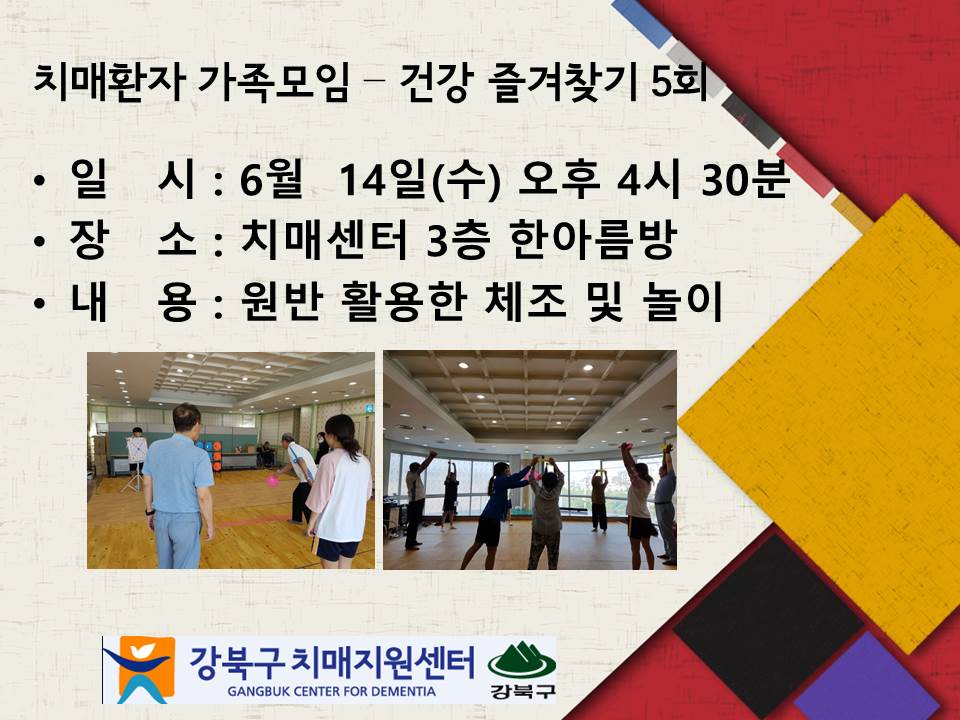 치매환자 가족모임 – 건강 즐겨찾기 5회

• 일 시 : 6월 14일(수) 오후 4시 30분
• 장 소 : 치매센터 3층 한아름방
• 내 용 : 원반 활용한 체조 및 놀이

강북구 치매지원센터
GANGBUK CENTER FOR DEMENTIA
강북구